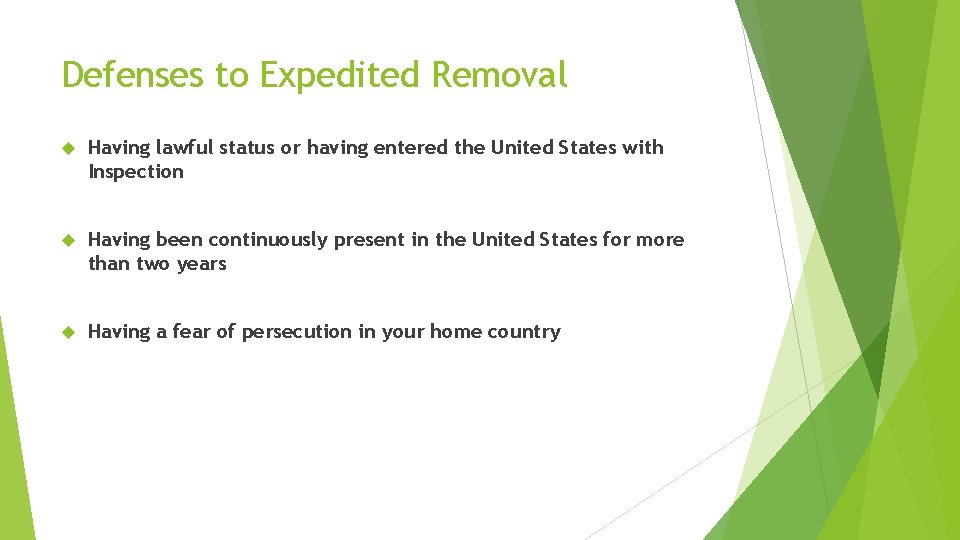 Defenses to Expedited Removal

Having lawful status or having entered the United States with Inspection

Having been continuously present in the United States for more than two years

Having a fear of persecution in your home country